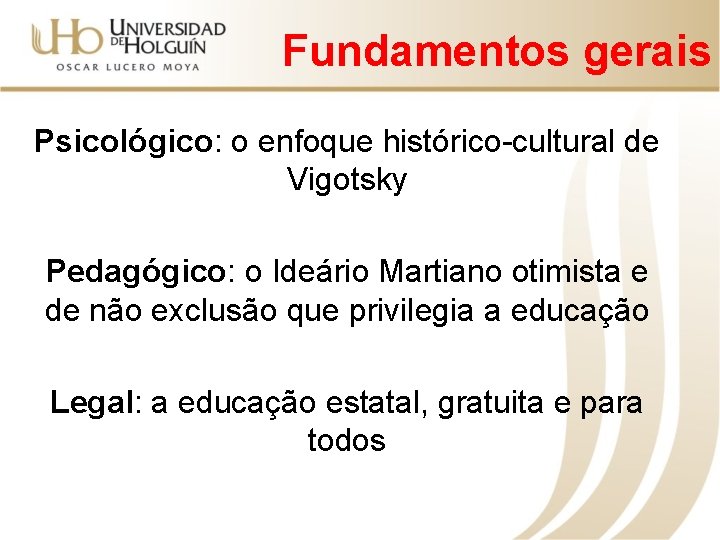 UHo UNIVERSIDAD DE HOLGUÍN
OSCAR LUCERO MOYA

Fundamentos gerais

Psicológico: o enfoque histórico-cultural de Vigotsky

Pedagógico: o Ideário Martiano otimista e de não exclusão que privilegia a educação

Legal: a educação estatal, gratuita e para todos